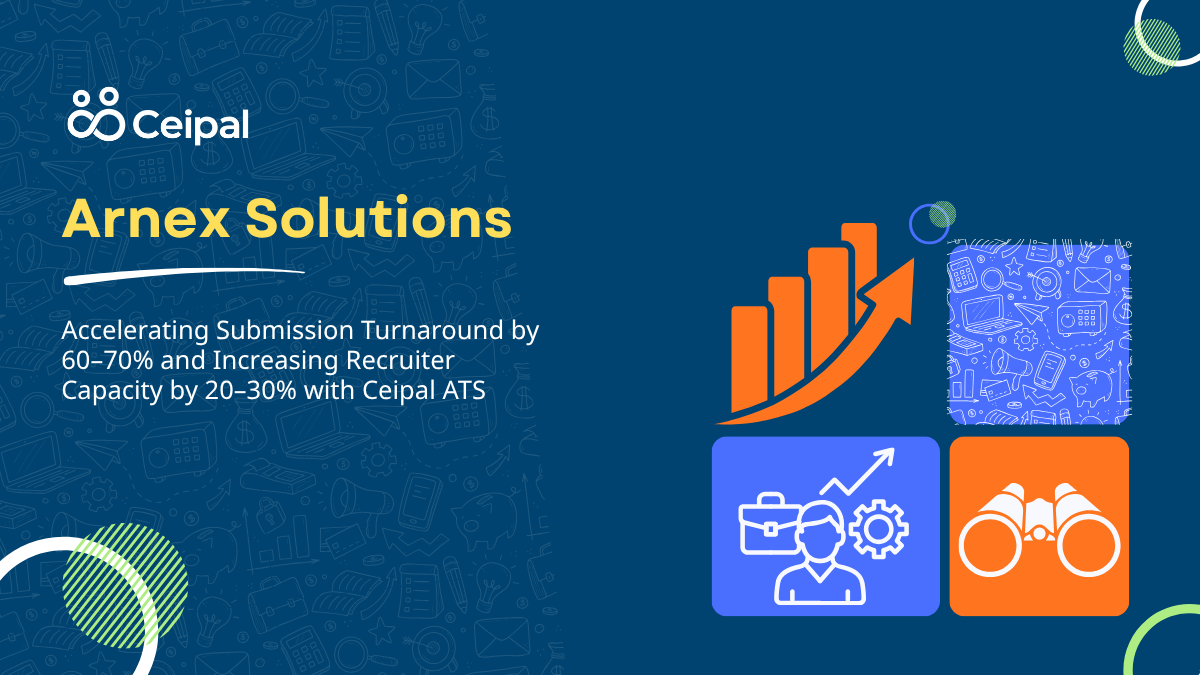 Ceipal

Arnex Solutions

Accelerating Submission Turnaround by 60–70% and Increasing Recruiter Capacity by 20–30% with Ceipal ATS